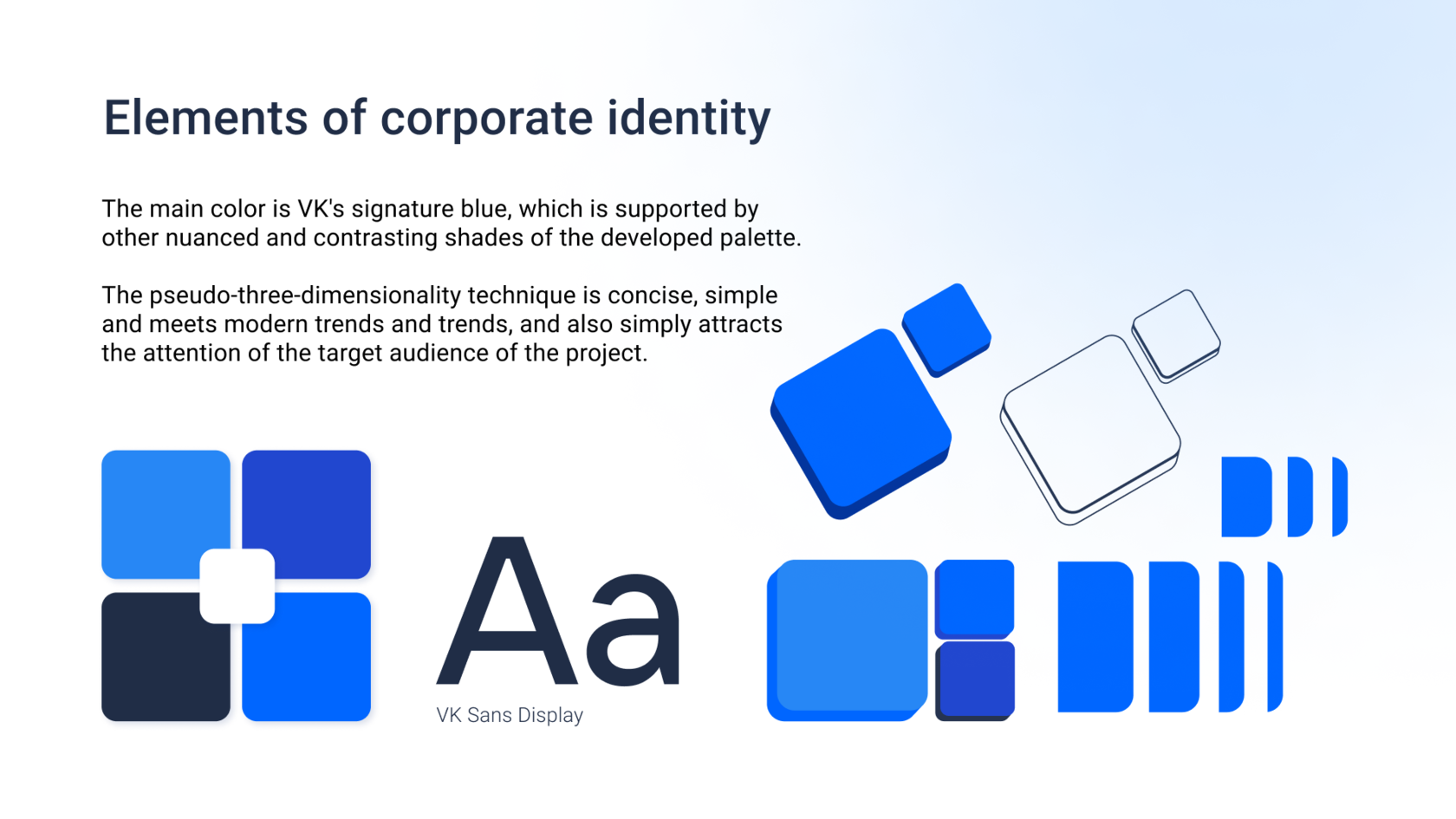 Elements of corporate identity

The main color is VK's signature blue, which is supported by other nuanced and contrasting shades of the developed palette.

The pseudo-three-dimensionality technique is concise, simple and meets modern trends and trends, and also simply attracts the attention of the target audience of the project.

Aa

VK Sans Display